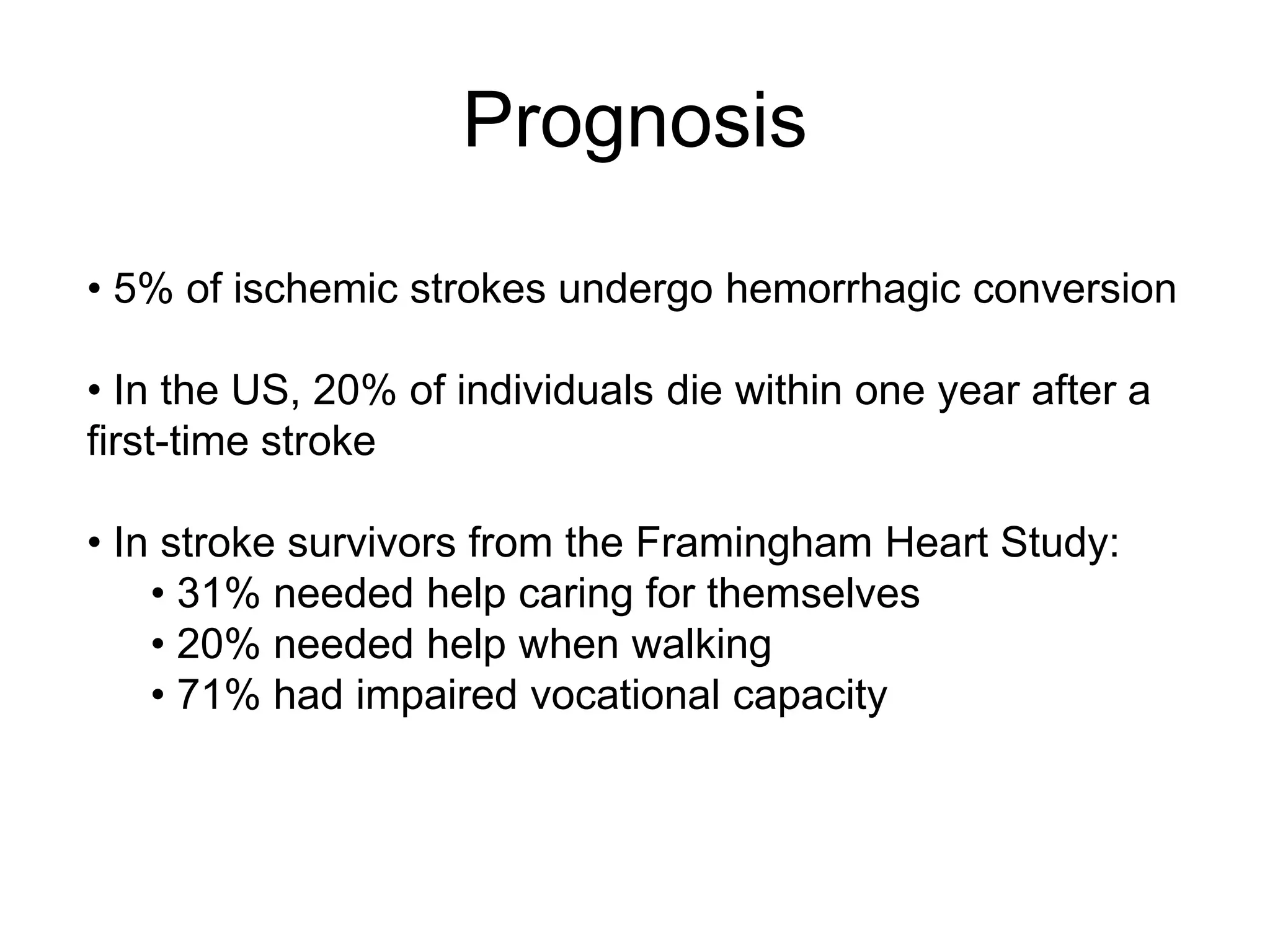 Prognosis

• 5% of ischemic strokes undergo hemorrhagic conversion

• In the US, 20% of individuals die within one year after a first-time stroke

• In stroke survivors from the Framingham Heart Study:
  • 31% needed help caring for themselves
  • 20% needed help when walking
  • 71% had impaired vocational capacity